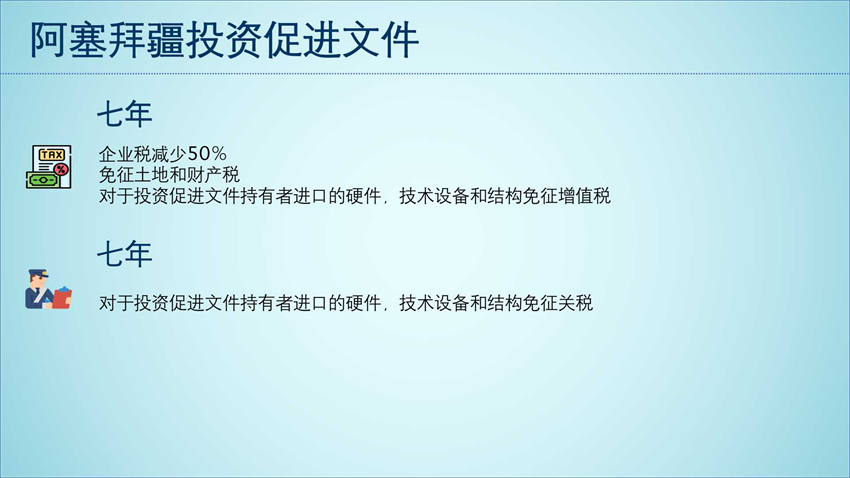 阿塞拜疆投资促进文件

七年

TAX
%

企业税减少50%
免征土地和财产税
对于投资促进文件持有者进口的硬件，技术设备和结构免征增值税

七年

对于投资促进文件持有者进口的硬件，技术设备和结构免征关税